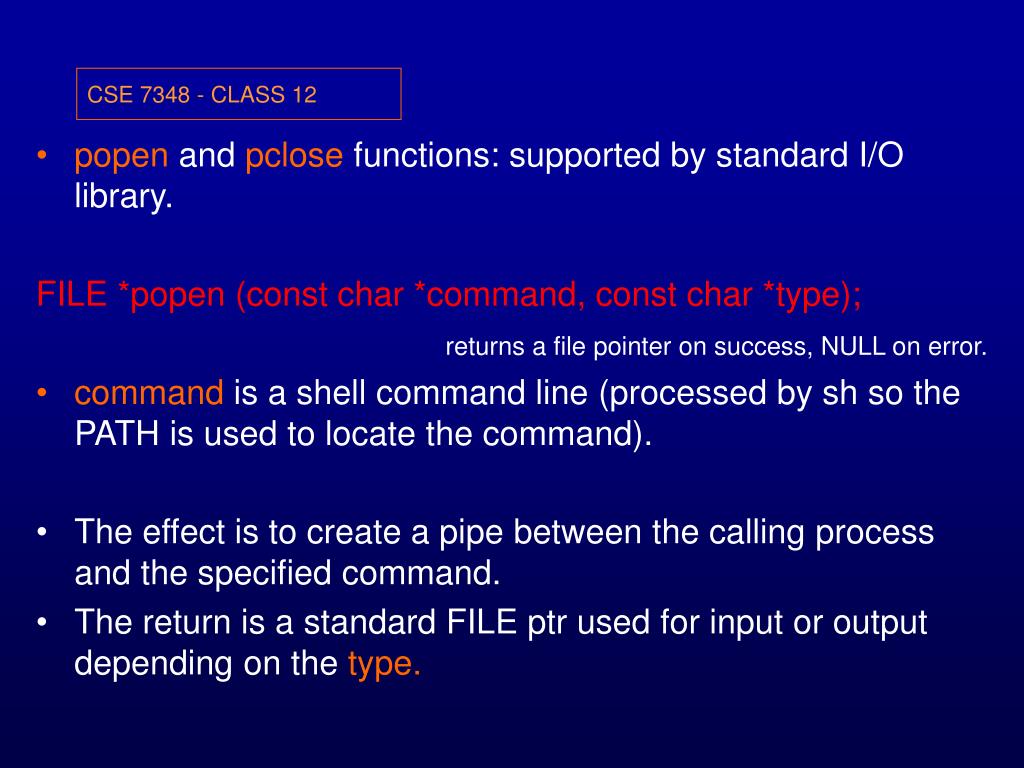 CSE 7348 - CLASS 12

• popen and pclose functions: supported by standard I/O library.

FILE *popen (const char *command, const char *type);

returns a file pointer on success, NULL on error.

• command is a shell command line (processed by sh so the PATH is used to locate the command).

• The effect is to create a pipe between the calling process and the specified command.
• The return is a standard FILE ptr used for input or output depending on the type.